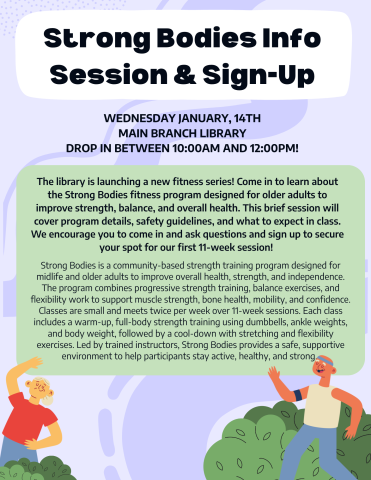 Strong Bodies Info Session & Sign-Up

WEDNESDAY JANUARY, 14TH
MAIN BRANCH LIBRARY
DROP IN BETWEEN 10:00AM AND 12:00PM!

The library is launching a new fitness series! Come in to learn about the Strong Bodies fitness program designed for older adults to improve strength, balance, and overall health. This brief session will cover program details, safety guidelines, and what to expect in class. We encourage you to come in and ask questions and sign up to secure your spot for our first 11-week session!

Strong Bodies is a community-based strength training program designed for midlife and older adults to improve overall health, strength, and independence. The program combines progressive strength training, balance exercises, and flexibility work to support muscle strength, bone health, mobility, and confidence. Classes are small and meets twice per week over 11-week sessions. Each class includes a warm-up, full-body strength training using dumbbells, ankle weights, and body weight, followed by a cool-down with stretching and flexibility exercises. Led by trained instructors, Strong Bodies provides a safe, supportive environment to help participants stay active, healthy, and strong.